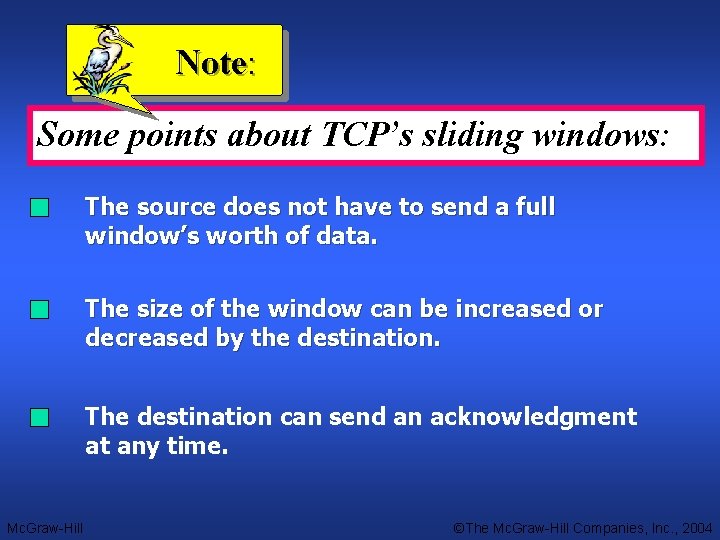 Note:

Some points about TCP's sliding windows:

The source does not have to send a full window's worth of data.

The size of the window can be increased or decreased by the destination.

The destination can send an acknowledgment at any time.

McGraw-Hill

©The McGraw-Hill Companies, Inc., 2004